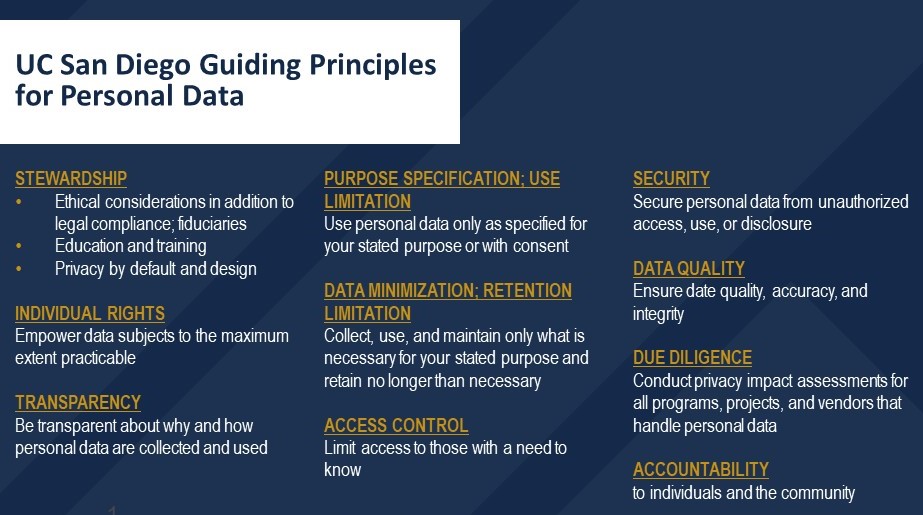 UC San Diego Guiding Principles for Personal Data

STEWARDSHIP
• Ethical considerations in addition to legal compliance; fiduciaries
• Education and training
• Privacy by default and design

INDIVIDUAL RIGHTS
Empower data subjects to the maximum extent practicable

TRANSPARENCY
Be transparent about why and how personal data are collected and used

PURPOSE SPECIFICATION; USE LIMITATION
Use personal data only as specified for your stated purpose or with consent

DATA MINIMIZATION; RETENTION LIMITATION
Collect, use, and maintain only what is necessary for your stated purpose and retain no longer than necessary

ACCESS CONTROL
Limit access to those with a need to know

SECURITY
Secure personal data from unauthorized access, use, or disclosure

DATA QUALITY
Ensure date quality, accuracy, and integrity

DUE DILIGENCE
Conduct privacy impact assessments for all programs, projects, and vendors that handle personal data

ACCOUNTABILITY
to individuals and the community

1